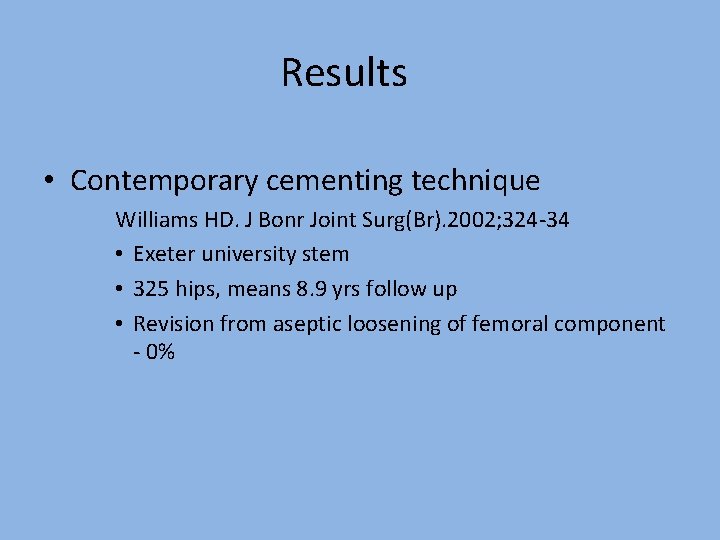 Results

• Contemporary cementing technique

Williams HD. J Bonr Joint Surg(Br).2002;324-34

• Exeter university stem
• 325 hips, means 8.9 yrs follow up
• Revision from aseptic loosening of femoral component - 0%